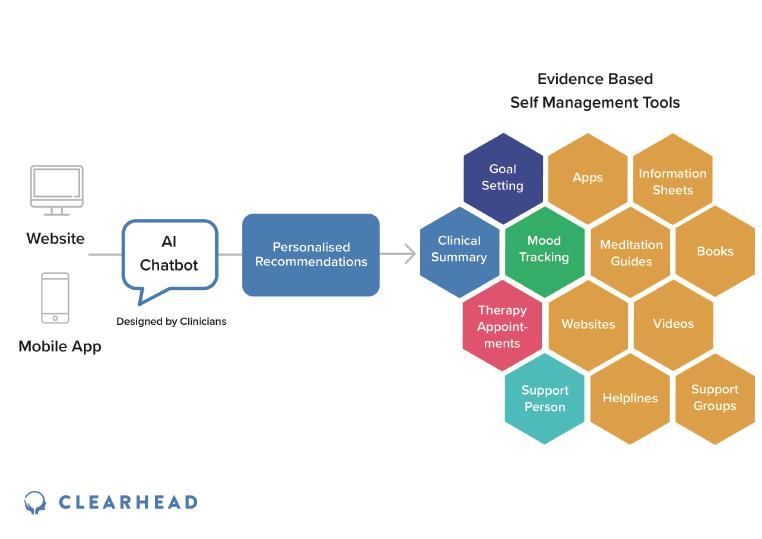 Evidence Based
Self Management Tools

Website

Mobile App

AI Chatbot

Designed by Clinicians

Personalised Recommendations

Goal Setting

Apps

Information Sheets

Clinical Summary

Mood Tracking

Meditation Guides

Books

Therapy Appointments

Websites

Videos

Support Person

Helplines

Support Groups

CLEARHEAD